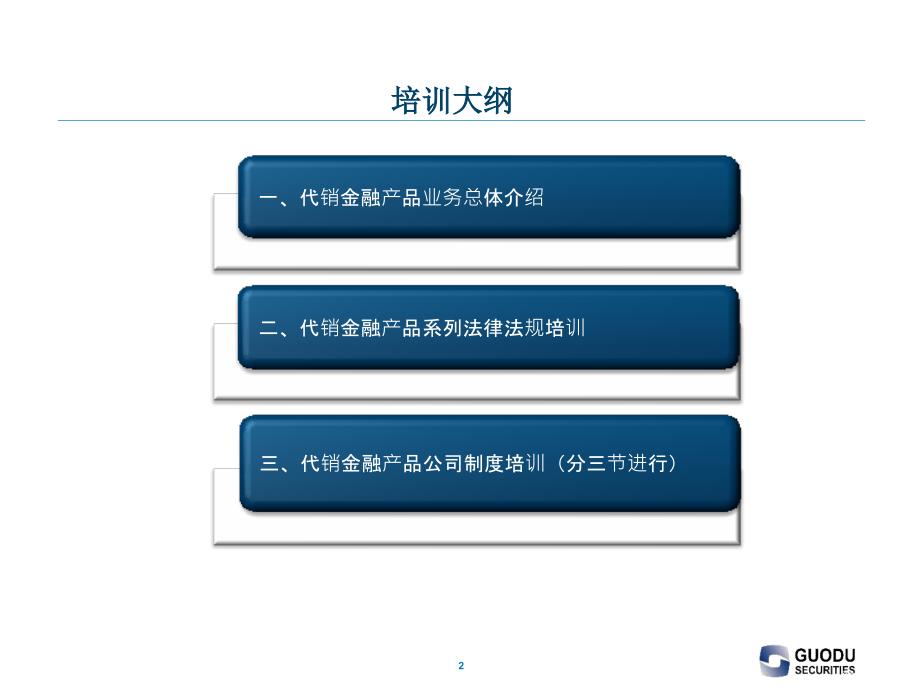 培训大纲

一、代销金融产品业务总体介绍

二、代销金融产品系列法律法规培训

三、代销金融产品公司制度培训（分三节进行）

2

GUODU SECURITIES